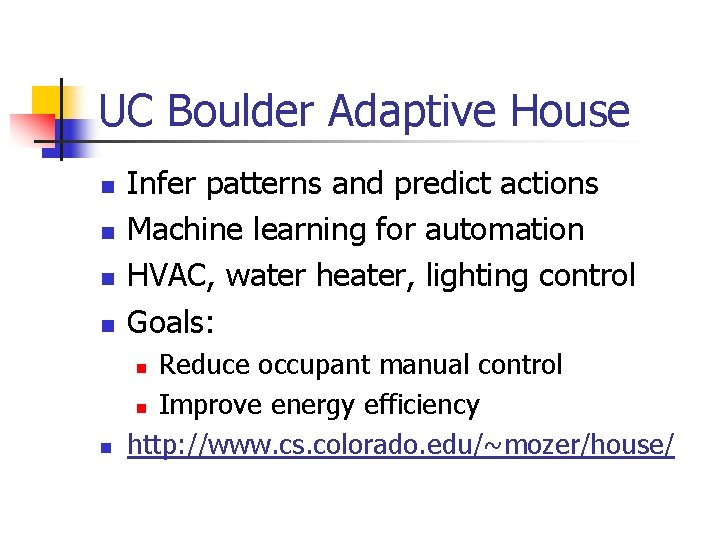 UC Boulder Adaptive House

- Infer patterns and predict actions
- Machine learning for automation
- HVAC, water heater, lighting control
- Goals:
  - Reduce occupant manual control
  - Improve energy efficiency
- http://www.cs.colorado.edu/~mozer/house/